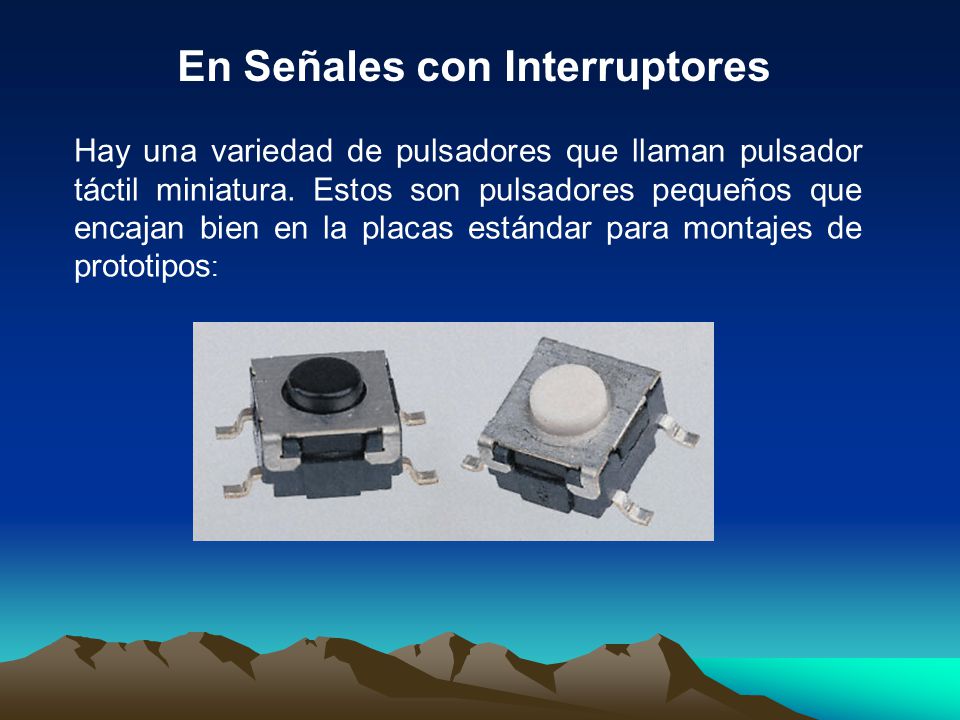 En Señales con Interruptores

Hay una variedad de pulsadores que llaman pulsador táctil miniatura. Estos son pulsadores pequeños que encajan bien en la placas estándar para montajes de prototipos: